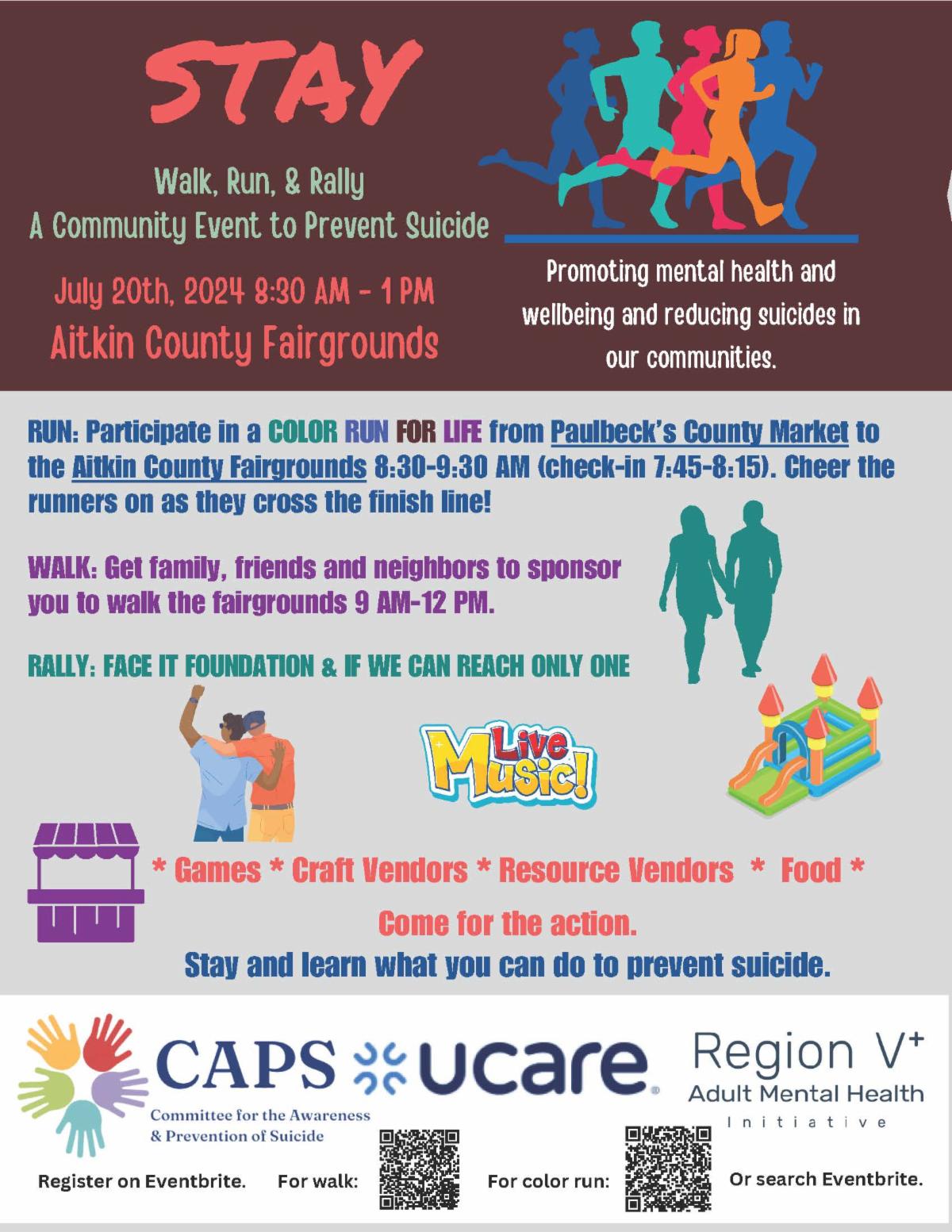 STAY

Walk, Run, & Rally
A Community Event to Prevent Suicide

July 20th, 2024 8:30 AM - 1 PM
Aitkin County Fairgrounds

Promoting mental health and wellbeing and reducing suicides in our communities.

RUN: Participate in a COLOR RUN FOR LIFE from Paulbeck's County Market to the Aitkin County Fairgrounds 8:30-9:30 AM (check-in 7:45-8:15). Cheer the runners on as they cross the finish line!

WALK: Get family, friends and neighbors to sponsor you to walk the fairgrounds 9 AM-12 PM.

RALLY: FACE IT FOUNDATION & IF WE CAN REACH ONLY ONE

Live Music!

* Games * Craft Vendors * Resource Vendors * Food *

Come for the action.
Stay and learn what you can do to prevent suicide.

CAPS
Committee for the Awareness & Prevention of Suicide

ucare

Region V+
Adult Mental Health
Initiative

Register on Eventbrite. For walk: For color run: Or search Eventbrite.